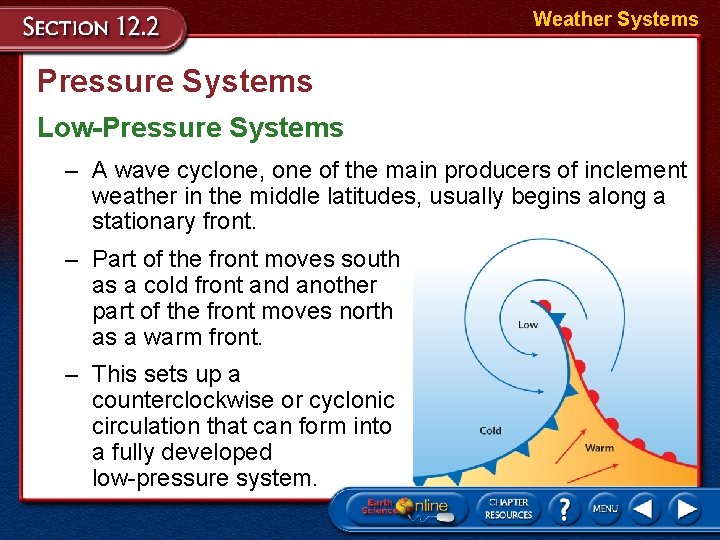 SECTION 12.2

Weather Systems

Pressure Systems

Low-Pressure Systems

– A wave cyclone, one of the main producers of inclement weather in the middle latitudes, usually begins along a stationary front.

– Part of the front moves south as a cold front and another part of the front moves north as a warm front.

– This sets up a counterclockwise or cyclonic circulation that can form into a fully developed low-pressure system.

Low

Cold

Warm

Earth Science Online

CHAPTER RESOURCES

?

MENU